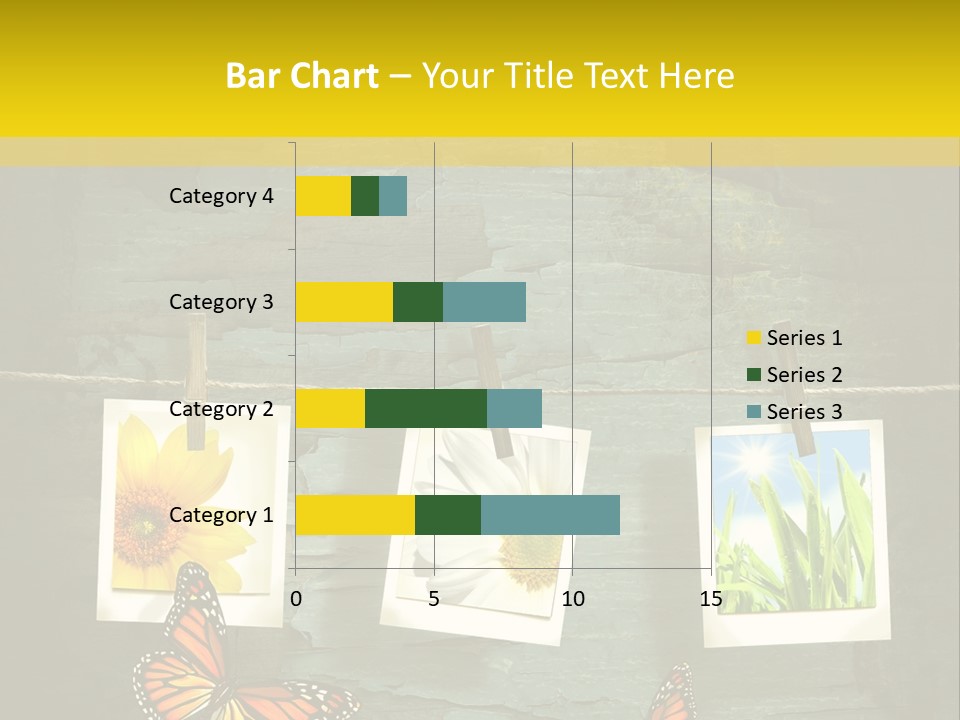 Bar Chart – Your Title Text Here

Category 4
Category 3
Category 2
Category 1

0
5
10
15

Series 1
Series 2
Series 3